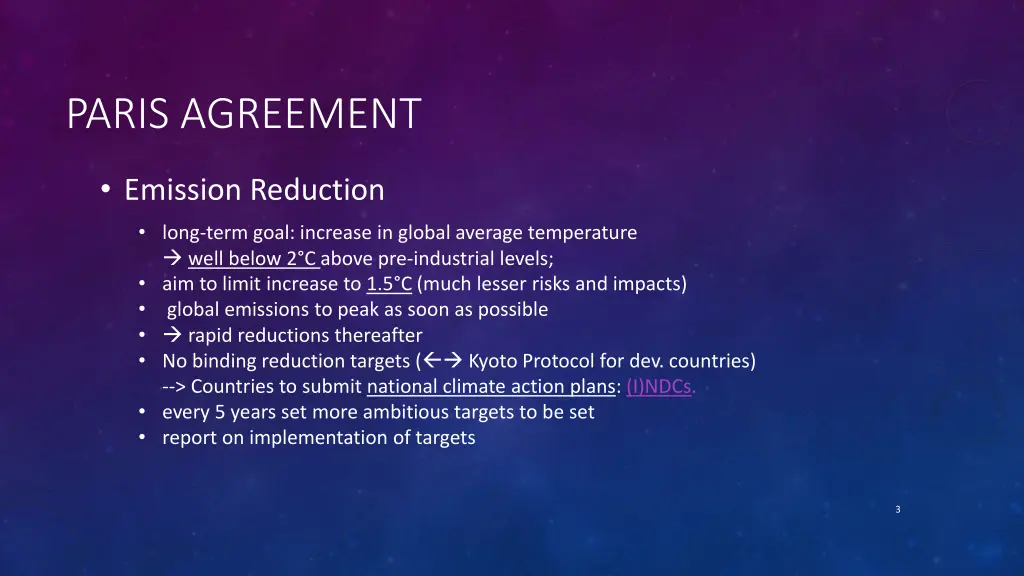 PARIS AGREEMENT

• Emission Reduction

• long-term goal: increase in global average temperature → well below 2°C above pre-industrial levels;
• aim to limit increase to 1.5°C (much lesser risks and impacts)
• global emissions to peak as soon as possible
• → rapid reductions thereafter
• No binding reduction targets (←→ Kyoto Protocol for dev. countries) --> Countries to submit national climate action plans: (I)NDCs.
• every 5 years set more ambitious targets to be set
• report on implementation of targets

3